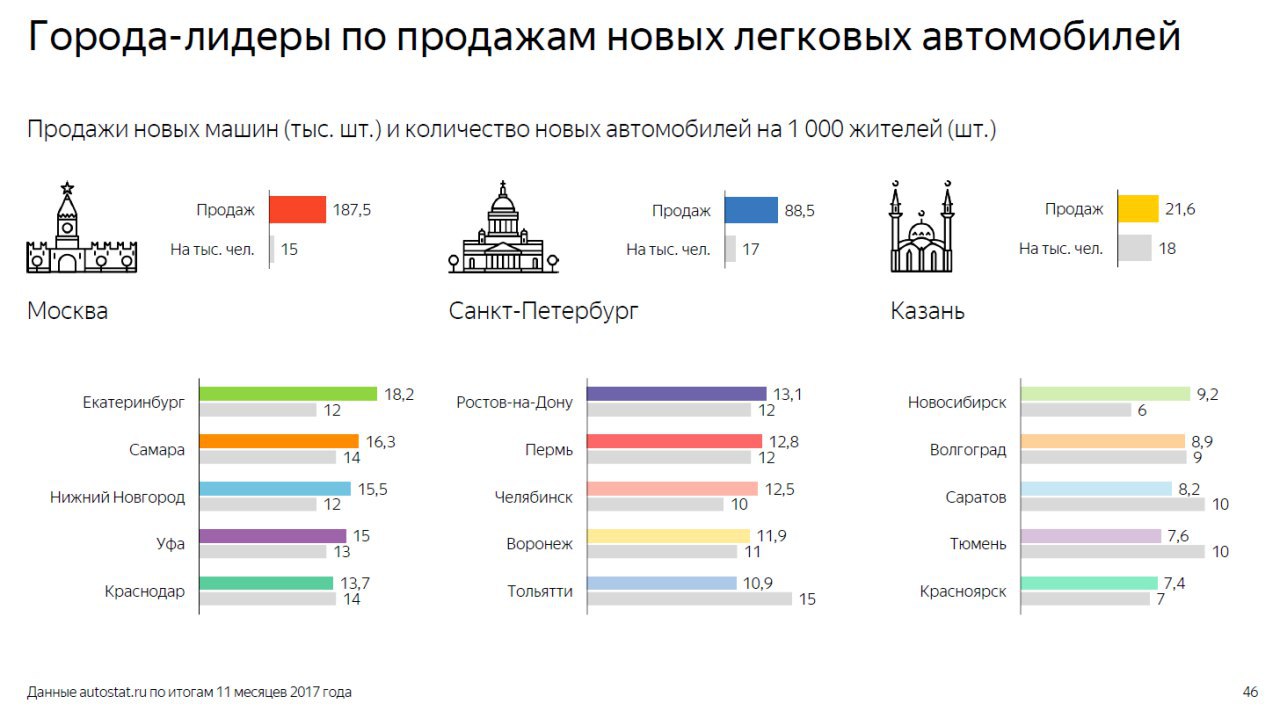 Города-лидеры по продажам новых легковых автомобилей

Продажи новых машин (тыс. шт.) и количество новых автомобилей на 1 000 жителей (шт.)

Продаж 187,5
На тыс. чел. 15

Москва

Продаж 88,5
На тыс. чел. 17

Санкт-Петербург

Продаж 21,6
На тыс. чел. 18

Казань

Екатеринбург 18,2 12
Самара 16,3 14
Нижний Новгород 15,5 12
Уфа 15 13
Краснодар 13,7 14

Ростов-на-Дону 13,1 12
Пермь 12,8 12
Челябинск 12,5 10
Воронеж 11,9 11
Тольятти 10,9 15

Новосибирск 9,2 6
Волгоград 8,9 9
Саратов 8,2 10
Тюмень 7,6 10
Красноярск 7,4 7

Данные autostat.ru по итогам 11 месяцев 2017 года

46